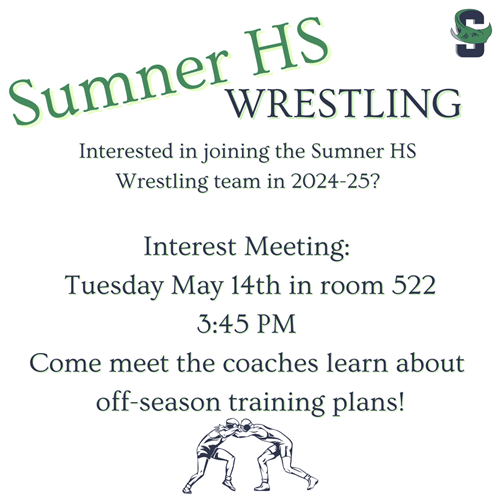 S

Sumner HS
WRESTLING

Interested in joining the Sumner HS Wrestling team in 2024-25?

Interest Meeting:
Tuesday May 14th in room 522
3:45 PM
Come meet the coaches learn about off-season training plans!